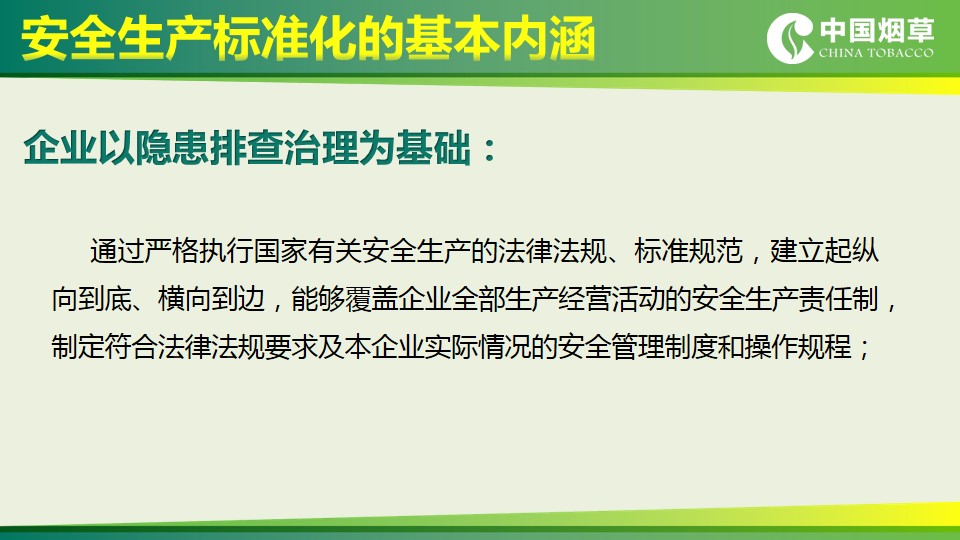 安全生产标准化的基本内涵

中国烟草
CHINA TOBACCO

企业以隐患排查治理为基础：

通过严格执行国家有关安全生产的法律法规、标准规范，建立起纵向到底、横向到边，能够覆盖企业全部生产经营活动的安全生产责任制，制定符合法律法规要求及本企业实际情况的安全管理制度和操作规程；